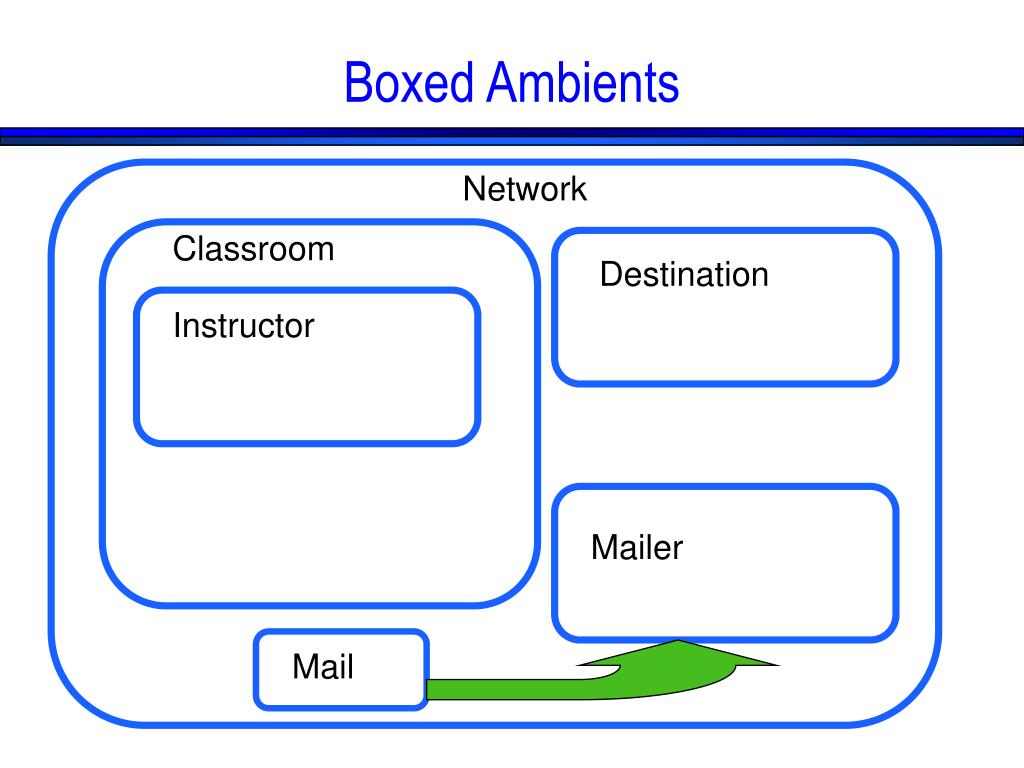 Boxed Ambients

Network

Classroom

Instructor

Destination

Mailer

Mail